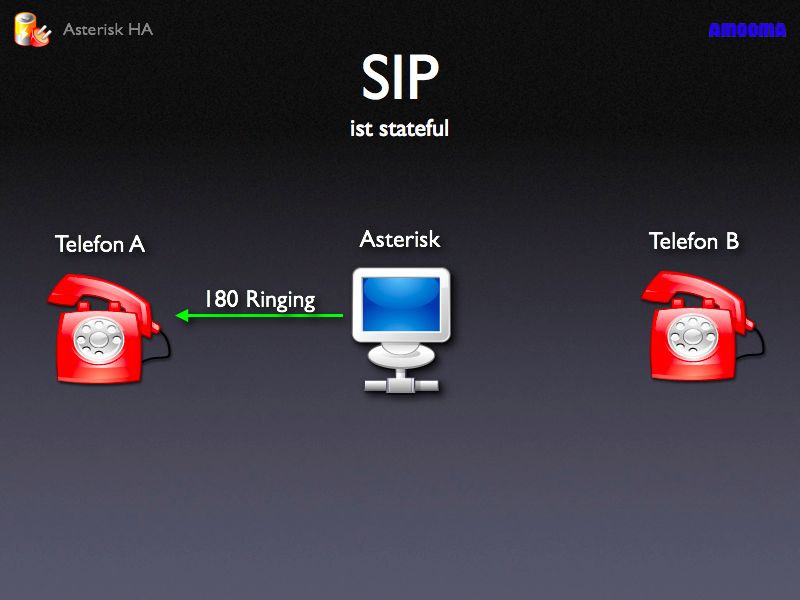 Asterisk HA

AMOOMA

SIP

ist stateful

Telefon A

Asterisk

Telefon B

180 Ringing